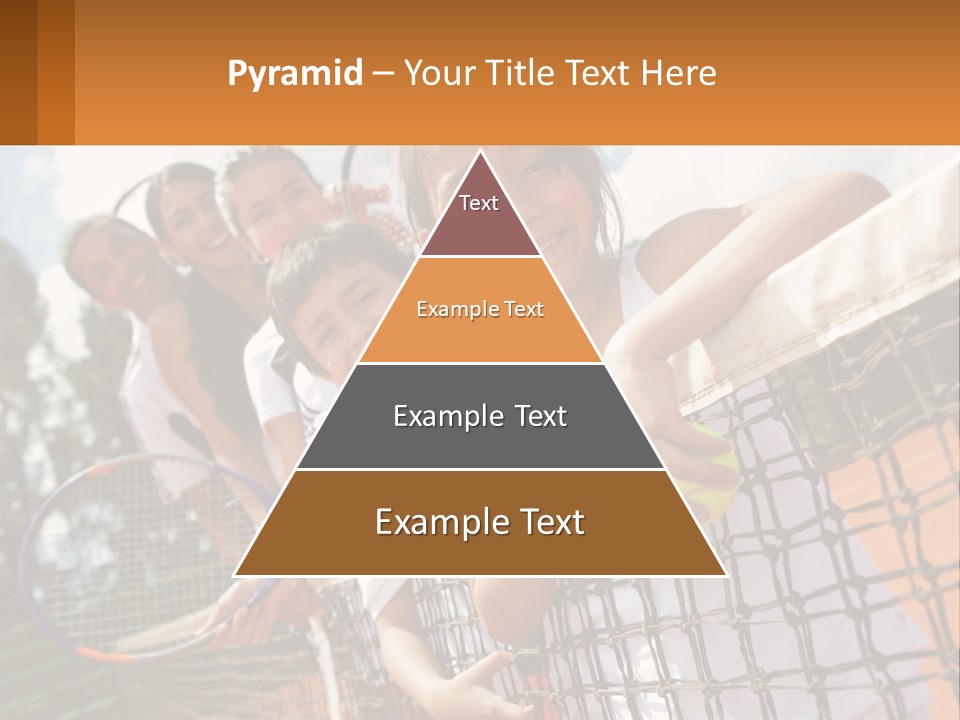 Pyramid – Your Title Text Here

Text

Example Text

Example Text

Example Text